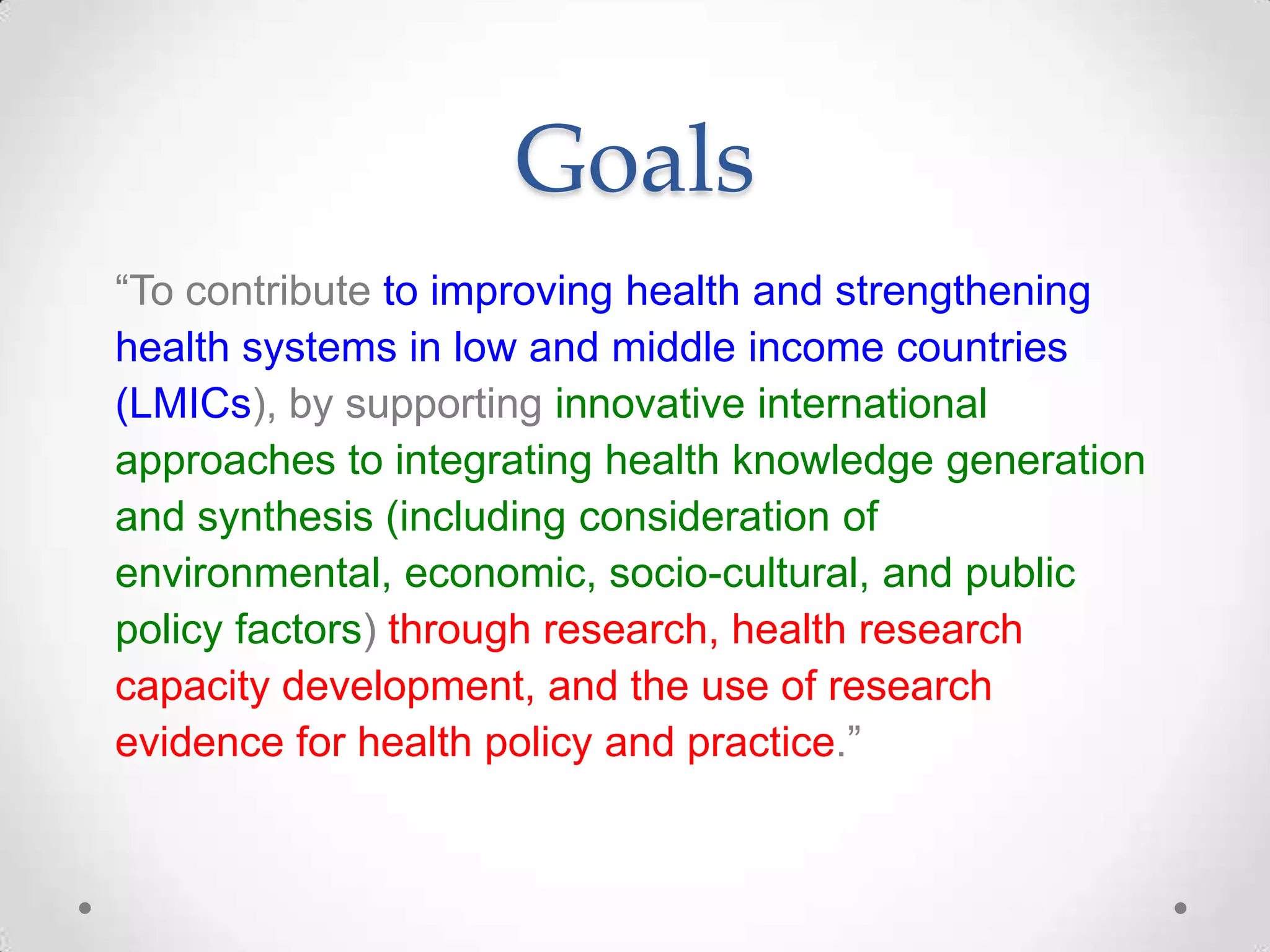 Goals

“To contribute to improving health and strengthening health systems in low and middle income countries (LMICs), by supporting innovative international approaches to integrating health knowledge generation and synthesis (including consideration of environmental, economic, socio-cultural, and public policy factors) through research, health research capacity development, and the use of research evidence for health policy and practice.”